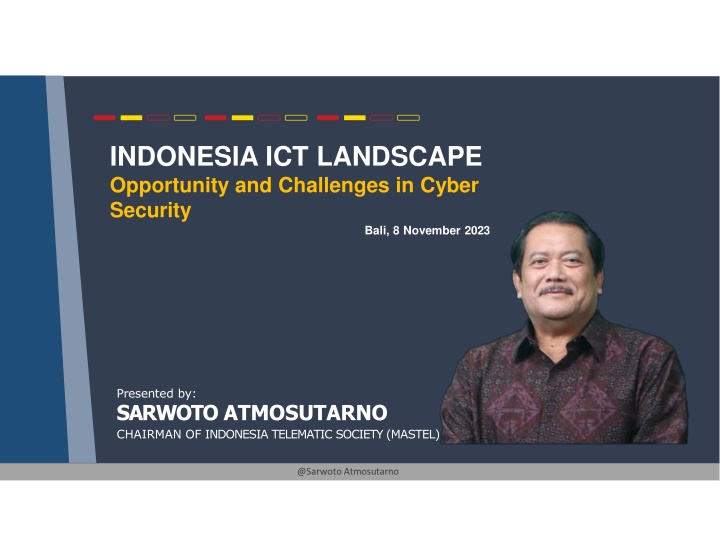 INDONESIA ICT LANDSCAPE
Opportunity and Challenges in Cyber Security

Bali, 8 November 2023

Presented by:
SARWOTO ATMOSUTARNO
CHAIRMAN OF INDONESIA TELEMATIC SOCIETY (MASTEL)

@Sarwoto Atmosutarno